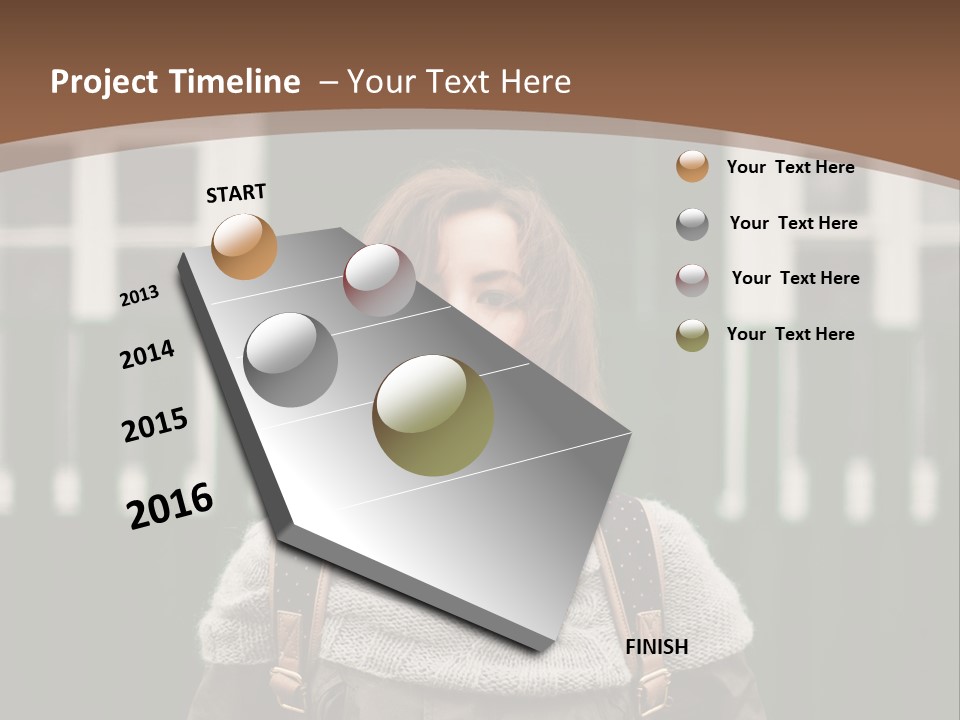 Project Timeline – Your Text Here

START

2013

2014

2015

2016

FINISH

Your Text Here

Your Text Here

Your Text Here

Your Text Here